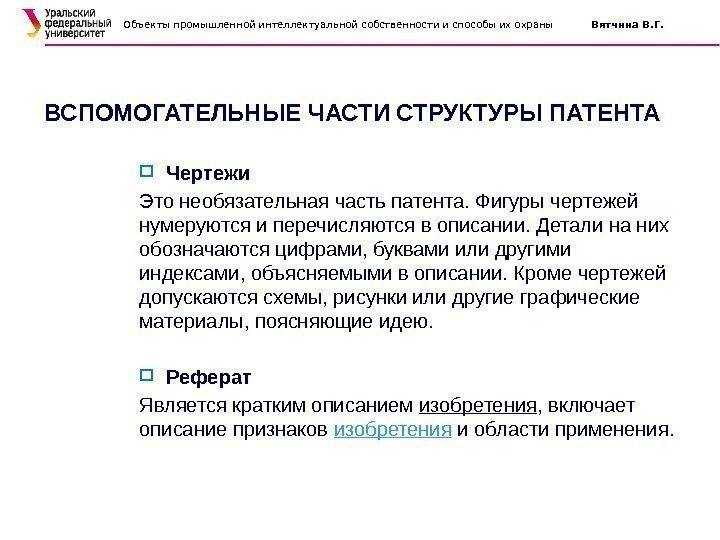 Уральский федеральный университет

Объекты промышленной интеллектуальной собственности и способы их охраны

Вятчина В.Г.

ВСПОМОГАТЕЛЬНЫЕ ЧАСТИ СТРУКТУРЫ ПАТЕНТА

Чертежи

Это необязательная часть патента. Фигуры чертежей нумеруются и перечисляются в описании. Детали на них обозначаются цифрами, буквами или другими индексами, объясняемыми в описании. Кроме чертежей допускаются схемы, рисунки или другие графические материалы, поясняющие идею.

Реферат

Является кратким описанием изобретения, включает описание признаков изобретения и области применения.